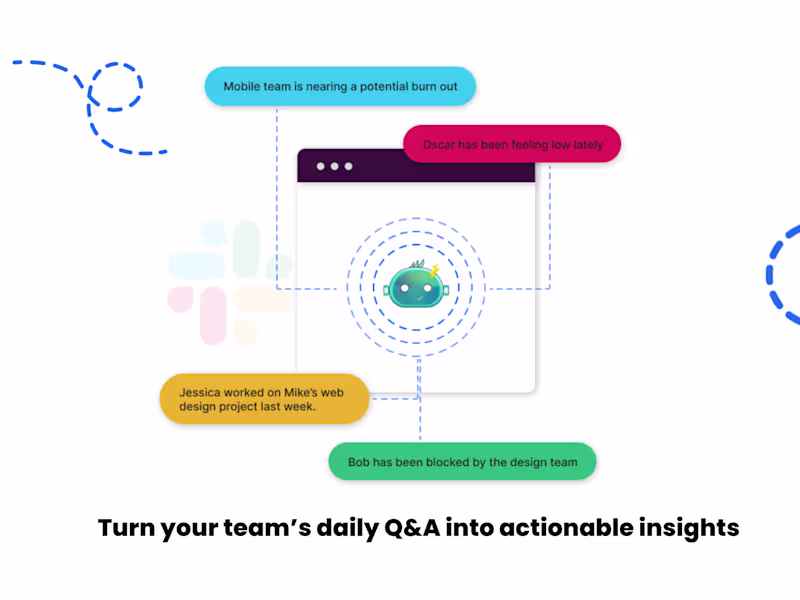 Mobile team is nearing a potential burn out

Oscar has been feeling low lately

Jessica worked on Mike's web design project last week.

Bob has been blocked by the design team

Turn your team's daily Q&A into actionable insights